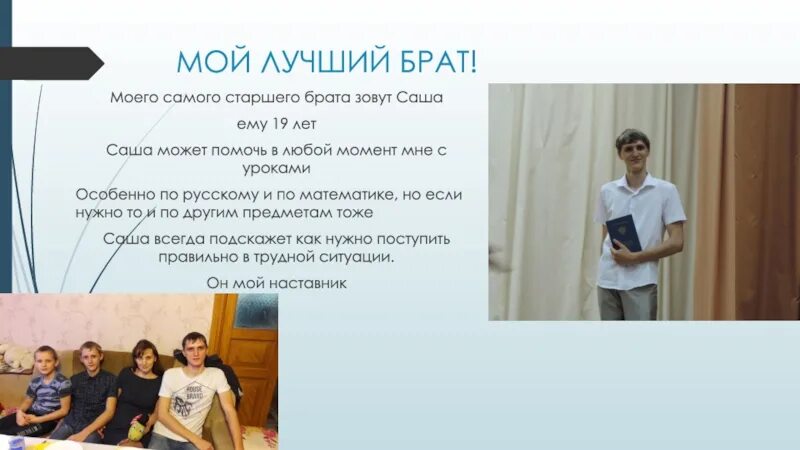 МОЙ ЛУЧШИЙ БРАТ!

Моего самого старшего брата зовут Саша

ему 19 лет

Саша может помочь в любой момент мне с уроками

Особенно по русскому и по математике, но если нужно то и по другим предметам тоже

Саша всегда подскажет как нужно поступить правильно в трудной ситуации.

Он мой наставник